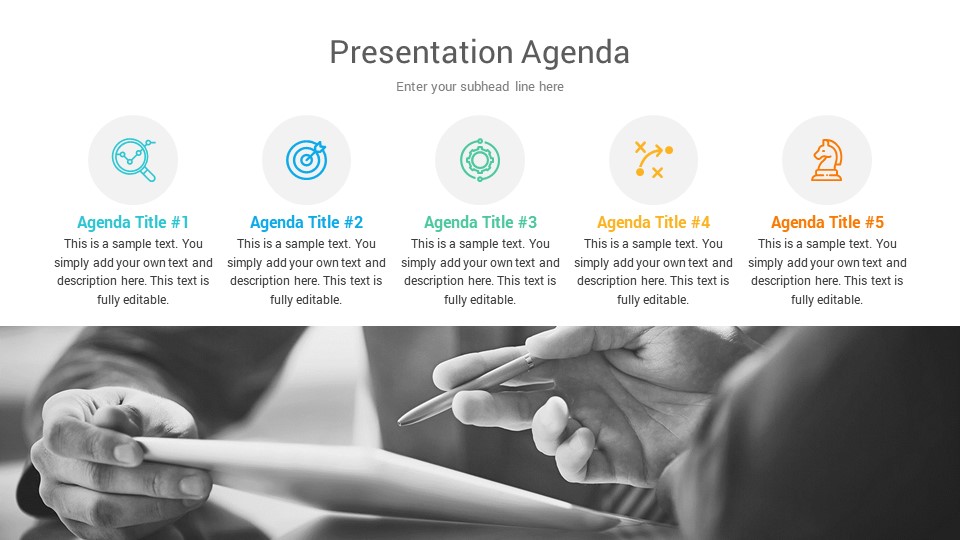 Presentation Agenda

Enter your subhead line here

Agenda Title #1

This is a sample text. You simply add your own text and description here. This text is fully editable.

Agenda Title #2

This is a sample text. You simply add your own text and description here. This text is fully editable.

Agenda Title #3

This is a sample text. You simply add your own text and description here. This text is fully editable.

Agenda Title #4

This is a sample text. You simply add your own text and description here. This text is fully editable.

Agenda Title #5

This is a sample text. You simply add your own text and description here. This text is fully editable.